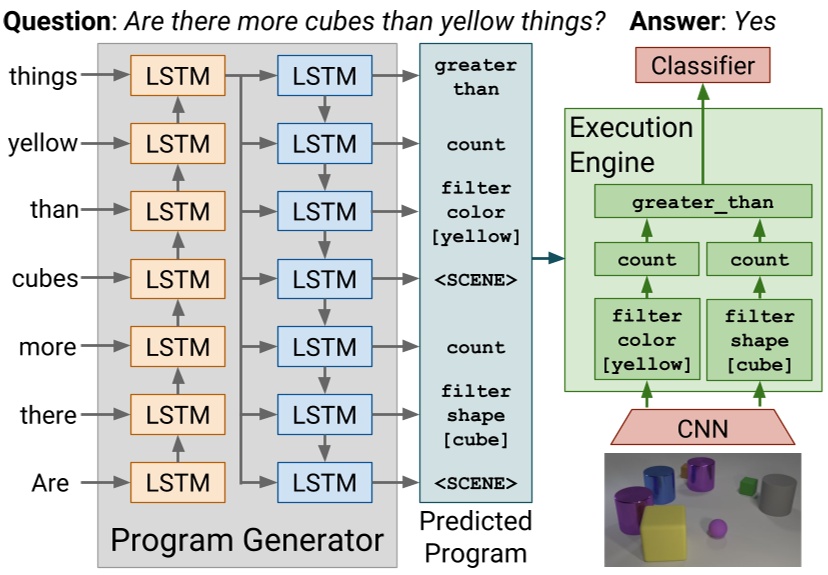 **Question**: *Are there more cubes than yellow things?* **Answer**: *Yes*

things
yellow
than
cubes
more
there
Are

LSTM LSTM
LSTM LSTM
LSTM LSTM
LSTM LSTM
LSTM LSTM
LSTM LSTM
LSTM LSTM

Program Generator

greater than
count
filter color [yellow]
<SCENE>
count
filter shape [cube]
<SCENE>

Predicted Program

Classifier

Execution Engine

greater_than
count
count
filter color [yellow]
filter shape [cube]

CNN